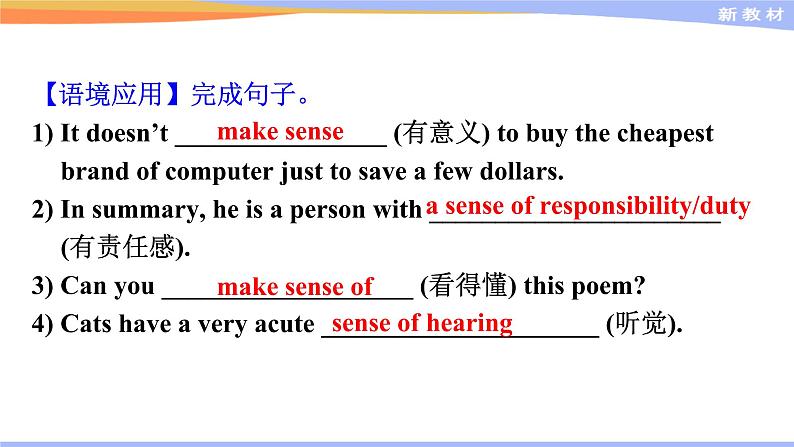 新教材

【语境应用】完成句子。

1) It doesn't make sense (有意义) to buy the cheapest brand of computer just to save a few dollars.

2) In summary, he is a person with a sense of responsibility/duty (有责任感).

3) Can you make sense of (看得懂) this poem?

4) Cats have a very acute sense of hearing (听觉).